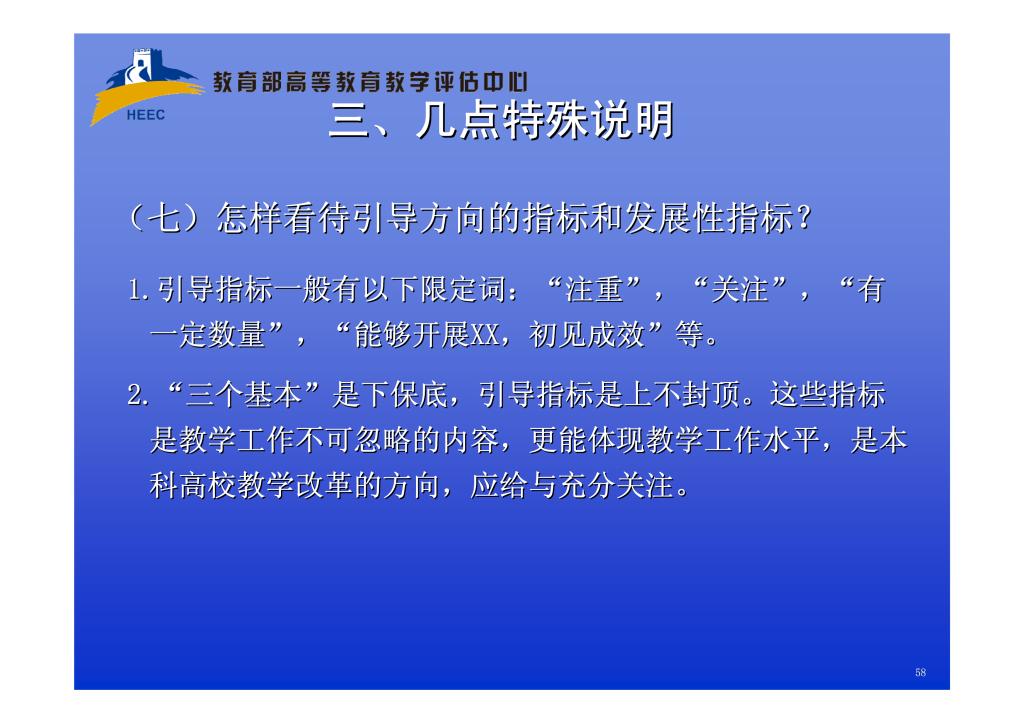 HEEC

教育部高等教育教学评估中心

三、几点特殊说明

（七）怎样看待引导方向的指标和发展性指标？

1.引导指标一般有以下限定词：“注重”，“关注”，“有一定数量”，“能够开展XX，初见成效”等。

2.“三个基本”是下保底，引导指标是上不封顶。这些指标是教学工作不可忽略的内容，更能体现教学工作水平，是本科高校教学改革的方向，应给与充分关注。

58